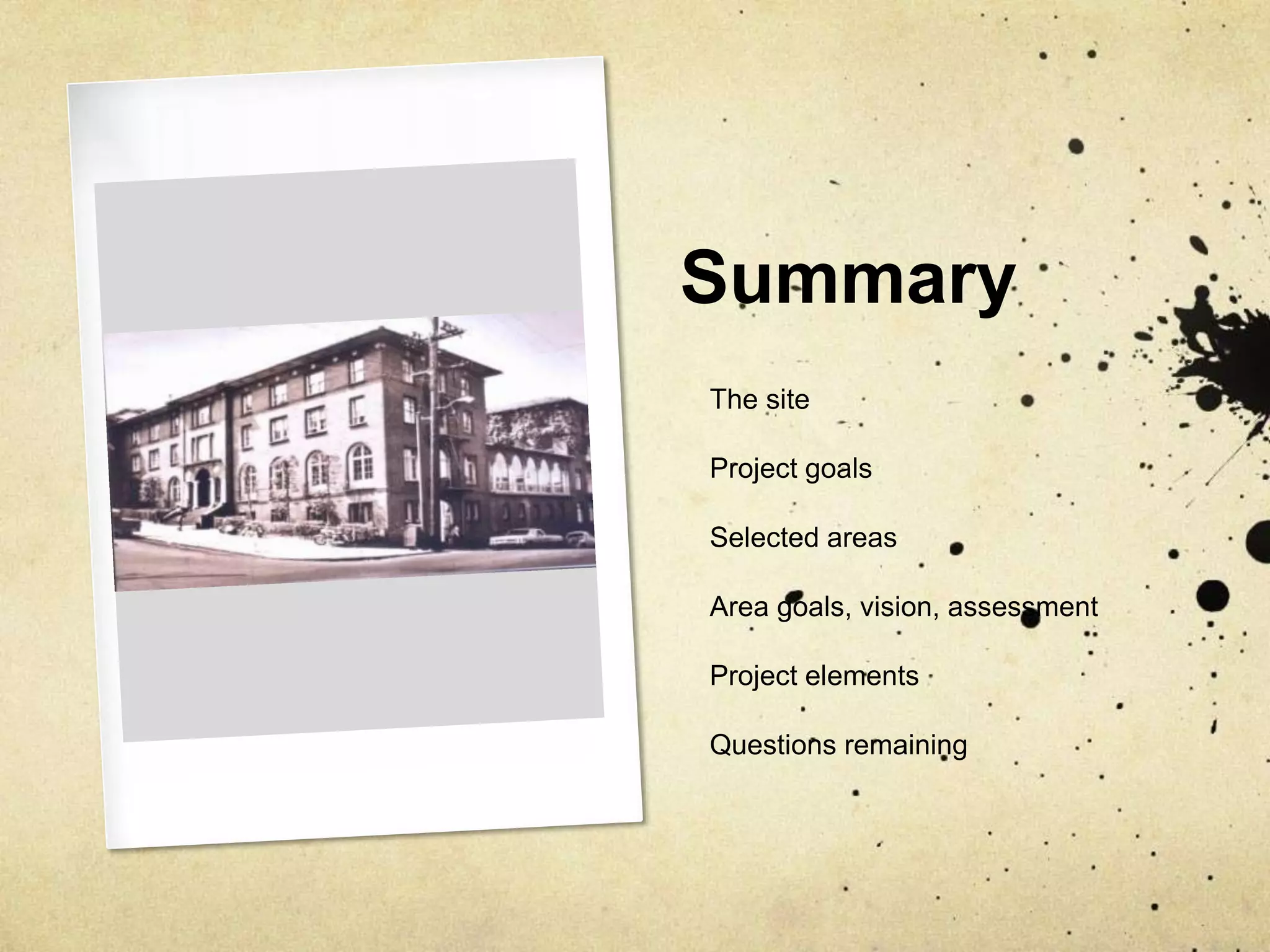 Summary

The site

Project goals

Selected areas

Area goals, vision, assessment

Project elements

Questions remaining